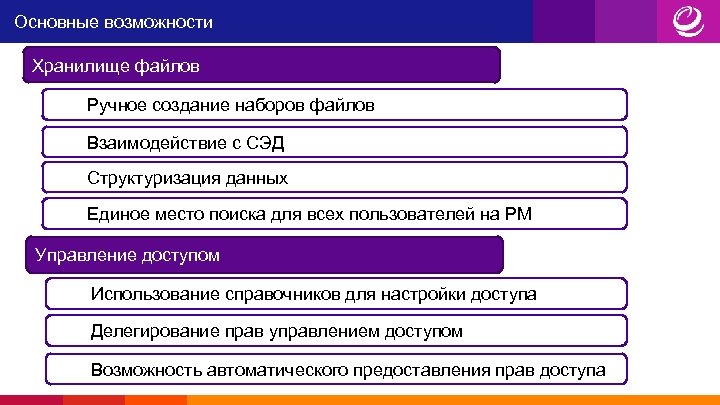 Основные возможности

Хранилище файлов

Ручное создание наборов файлов

Взаимодействие с СЭД

Структуризация данных

Единое место поиска для всех пользователей на РМ

Управление доступом

Использование справочников для настройки доступа

Делегирование прав управлением доступом

Возможность автоматического предоставления прав доступа